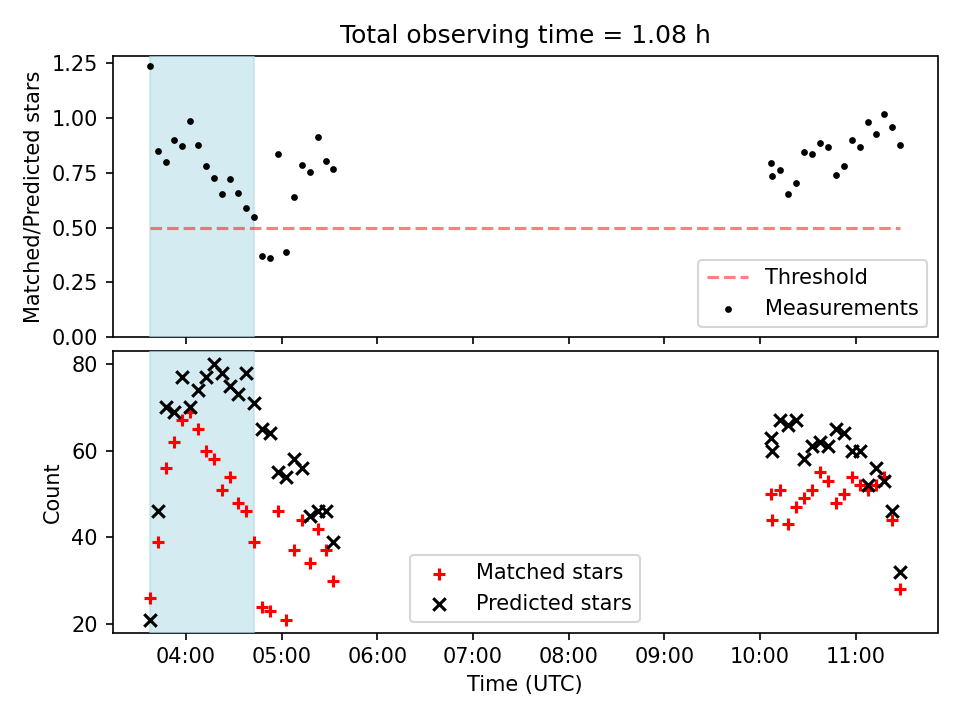 Total observing time = 1.08 h

Matched/Predicted stars

1.25
1.00
0.75
0.50
0.25
0.00

Threshold
Measurements

Count

80
60
40
20

Matched stars
Predicted stars

04:00
05:00
06:00
07:00
08:00
09:00
10:00
11:00

Time (UTC)